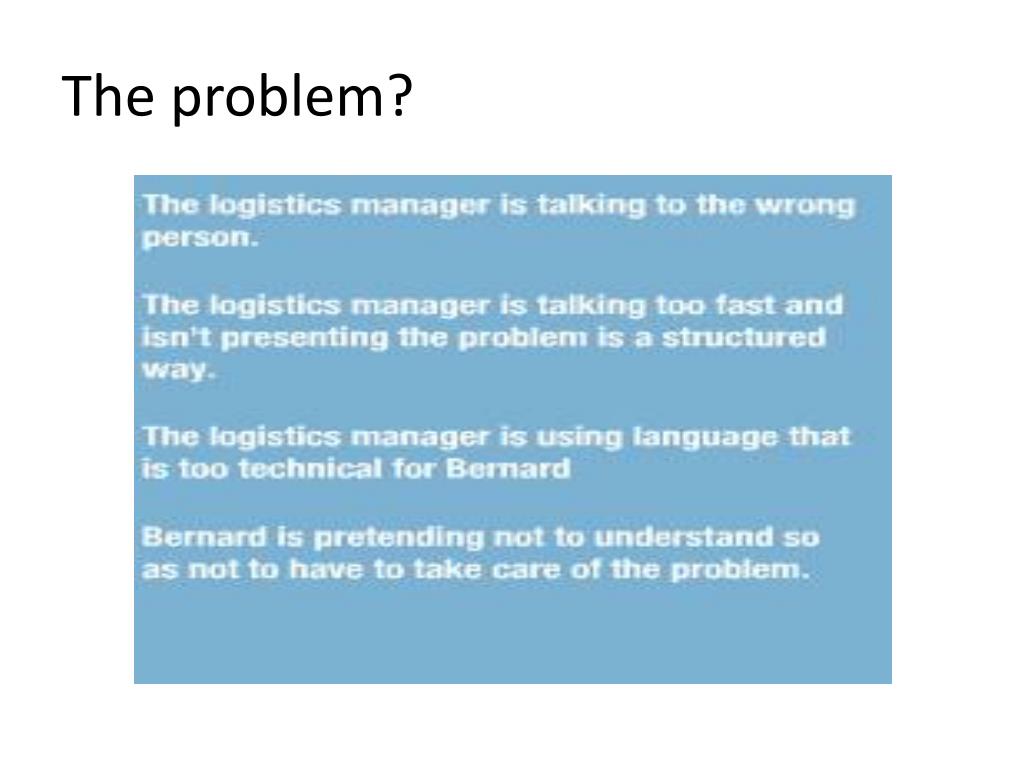 The problem?

The logistics manager is talking to the wrong person.

The logistics manager is talking too fast and isn't presenting the problem is a structured way.

The logistics manager is using language that is too technical for Bernard

Bernard is pretending not to understand so as not to have to take care of the problem.